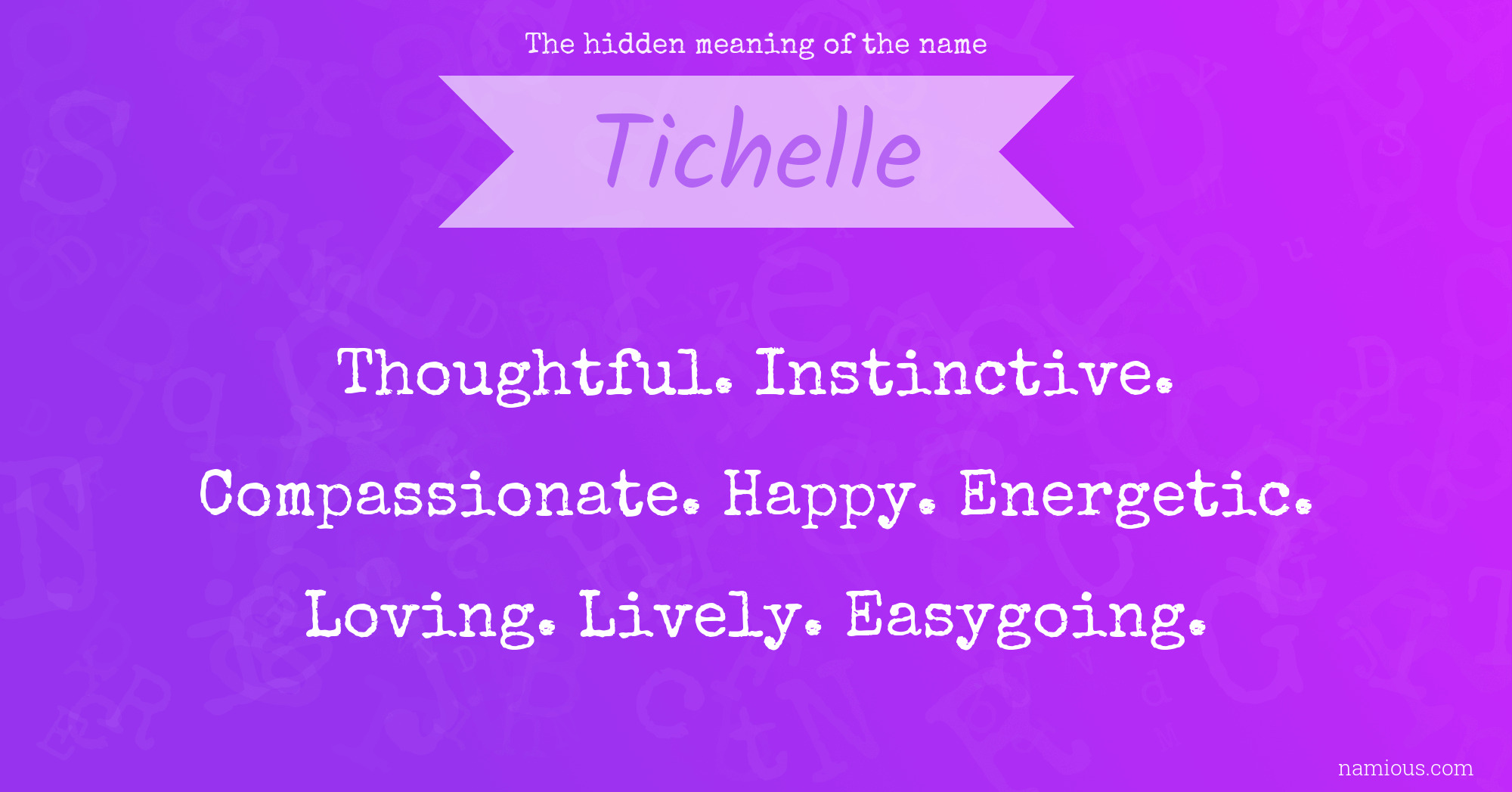 The hidden meaning of the name

Tichelle

Thoughtful. Instinctive. Compassionate. Happy. Energetic. Loving. Lively. Easygoing.

namious.com